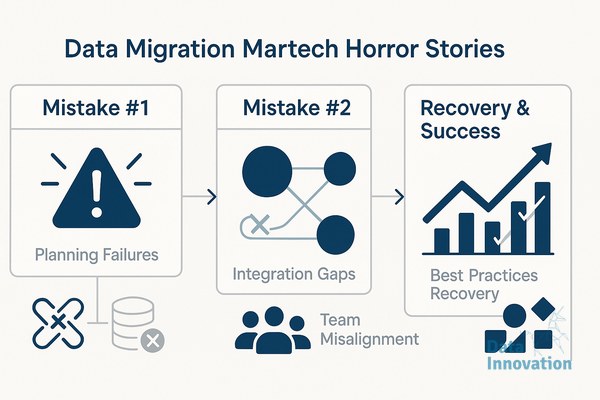 Data Migration Martech Horror Stories

Mistake #1

Planning Failures

Mistake #2

Integration Gaps

Team Misalignment

Recovery & Success

Best Practices Recovery

Data Innovation